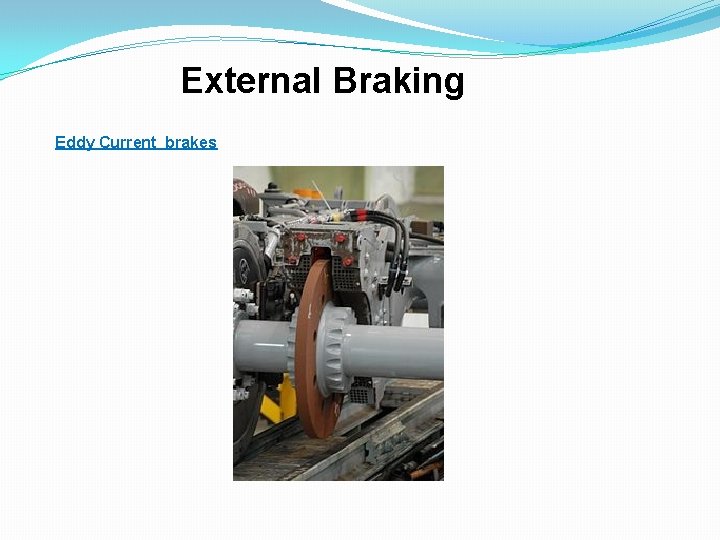 External Braking

Eddy Current  brakes